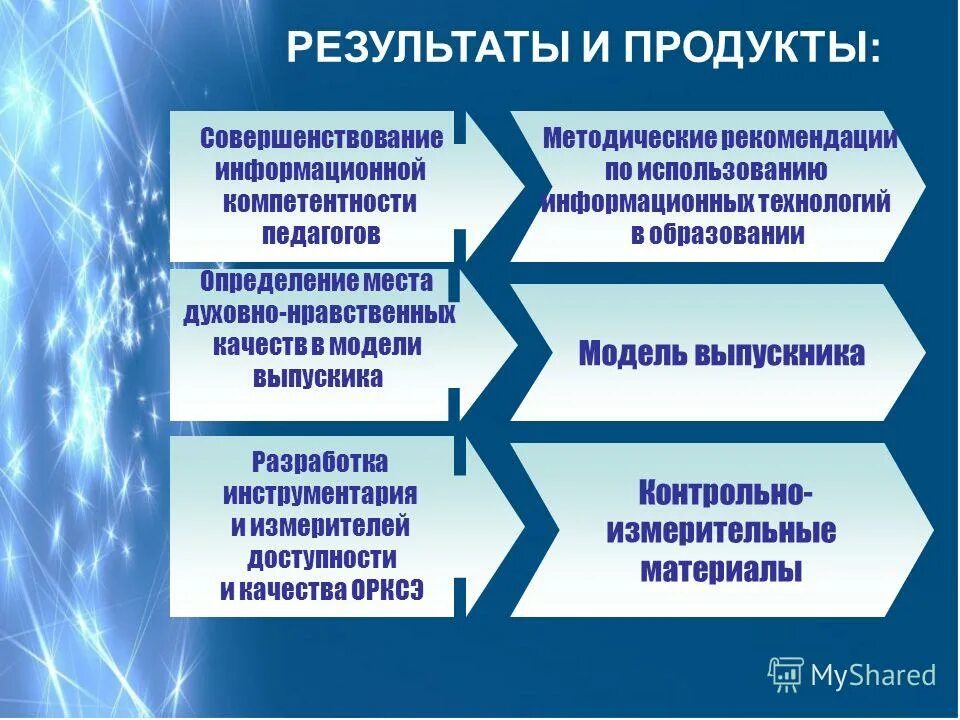 РЕЗУЛЬТАТЫ И ПРОДУКТЫ:

Совершенствование информационной компетентности педагогов

Методические рекомендации по использованию информационных технологий в образовании

Определение места духовно-нравственных качеств в модели выпускика

Модель выпускника

Разработка инструментария и измерителей доступности и качества ОРКСЭ

Контрольно-измерительные материалы

MyShared